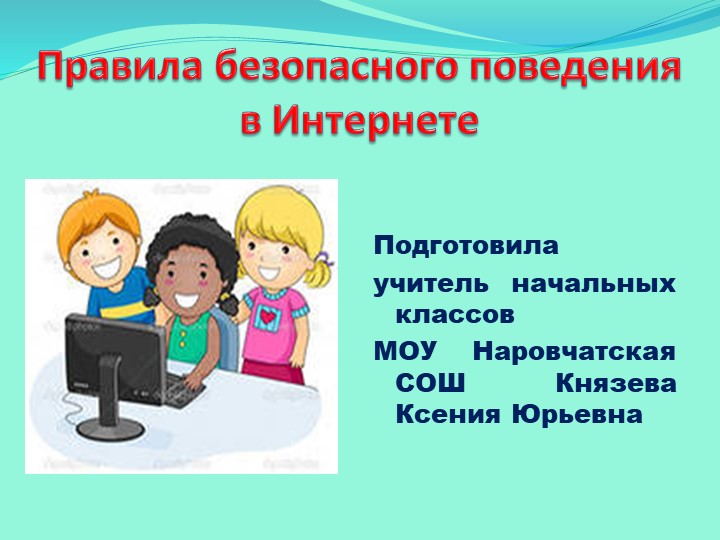 Правила безопасного поведения в Интернете

Подготовила

учитель начальных классов

МОУ Наровчатская СОШ Князева Ксения Юрьевна